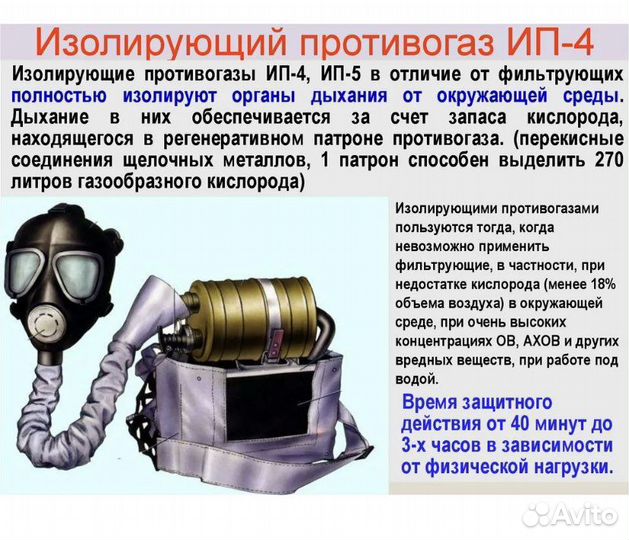 Изолирующий противогаз ИП-4

Изолирующие противогазы ИП-4, ИП-5 в отличие от фильтрующих полностью изолируют органы дыхания от окружающей среды. Дыхание в них обеспечивается за счет запаса кислорода, находящегося в регенеративном патроне противогаза. (перекисные соединения щелочных металлов, 1 патрон способен выделить 270 литров газообразного кислорода)

Изолирующими противогазами пользуются тогда, когда невозможно применить фильтрующие, в частности, при недостатке кислорода (менее 18% объема воздуха) в окружающей среде, при очень высоких концентрациях ОВ, АХОВ и других вредных веществ, при работе под водой.

Время защитного действия от 40 минут до 3-х часов в зависимости от физической нагрузки.

Avito